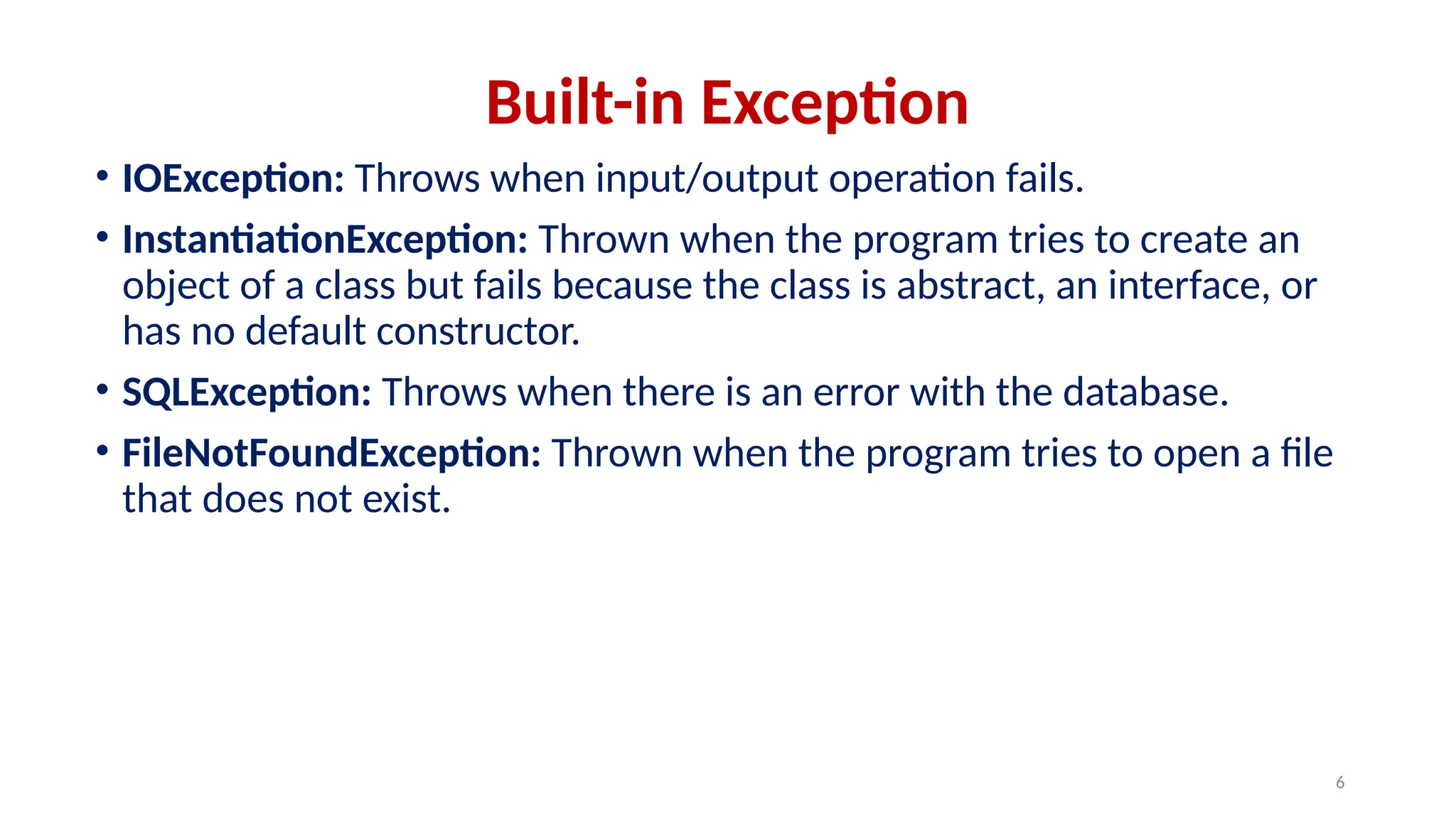 Built-in Exception

• IOException: Throws when input/output operation fails.

• InstantiationException: Thrown when the program tries to create an object of a class but fails because the class is abstract, an interface, or has no default constructor.

• SQLException: Throws when there is an error with the database.

• FileNotFoundException: Thrown when the program tries to open a file that does not exist.

6